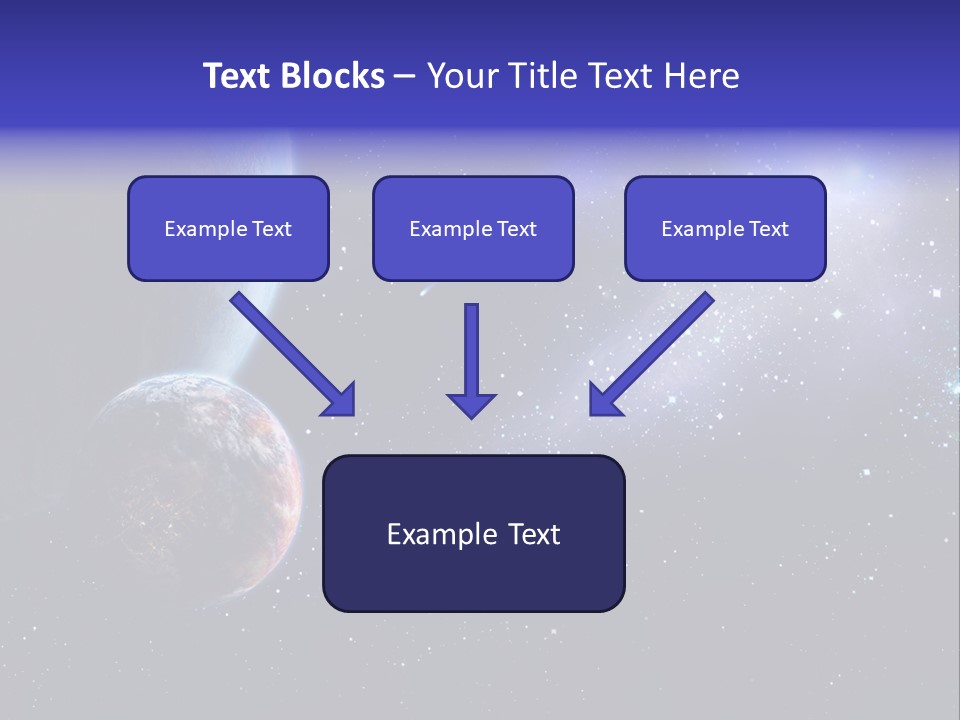 Text Blocks – Your Title Text Here

Example Text

Example Text

Example Text

Example Text